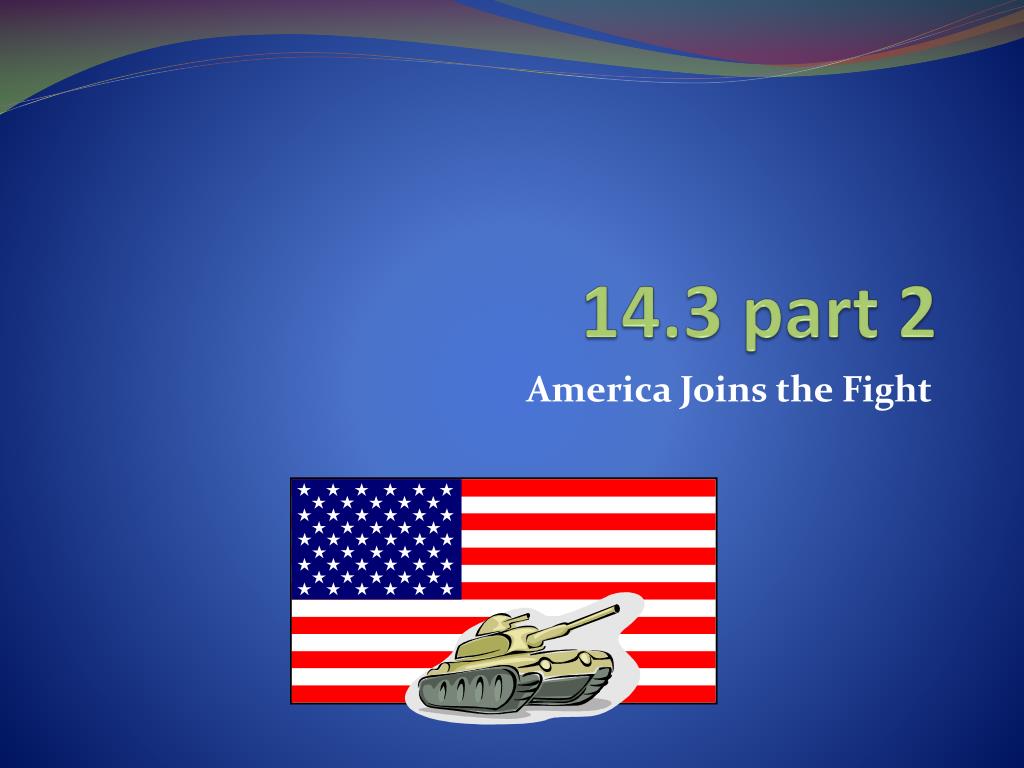 14.3 part 2

America Joins the Fight